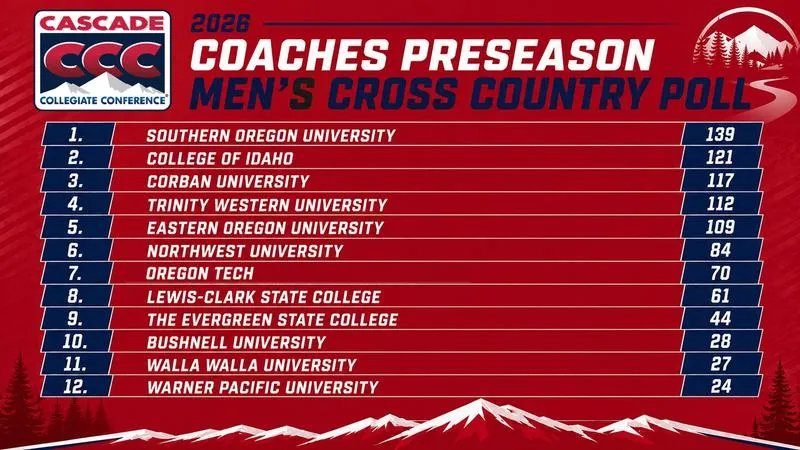 CASCADE
CCC
COLLEGIATE CONFERENCE®

2026
COACHES PRESEASON
MEN'S CROSS COUNTRY POLL

| 1. | SOUTHERN OREGON UNIVERSITY | 139 |
|---|---|---|
| 2. | COLLEGE OF IDAHO | 121 |
| 3. | CORBAN UNIVERSITY | 117 |
| 4. | TRINITY WESTERN UNIVERSITY | 112 |
| 5. | EASTERN OREGON UNIVERSITY | 109 |
| 6. | NORTHWEST UNIVERSITY | 84 |
| 7. | OREGON TECH | 70 |
| 8. | LEWIS-CLARK STATE COLLEGE | 61 |
| 9. | THE EVERGREEN STATE COLLEGE | 44 |
| 10. | BUSHNELL UNIVERSITY | 28 |
| 11. | WALLA WALLA UNIVERSITY | 27 |
| 12. | WARNER PACIFIC UNIVERSITY | 24 |